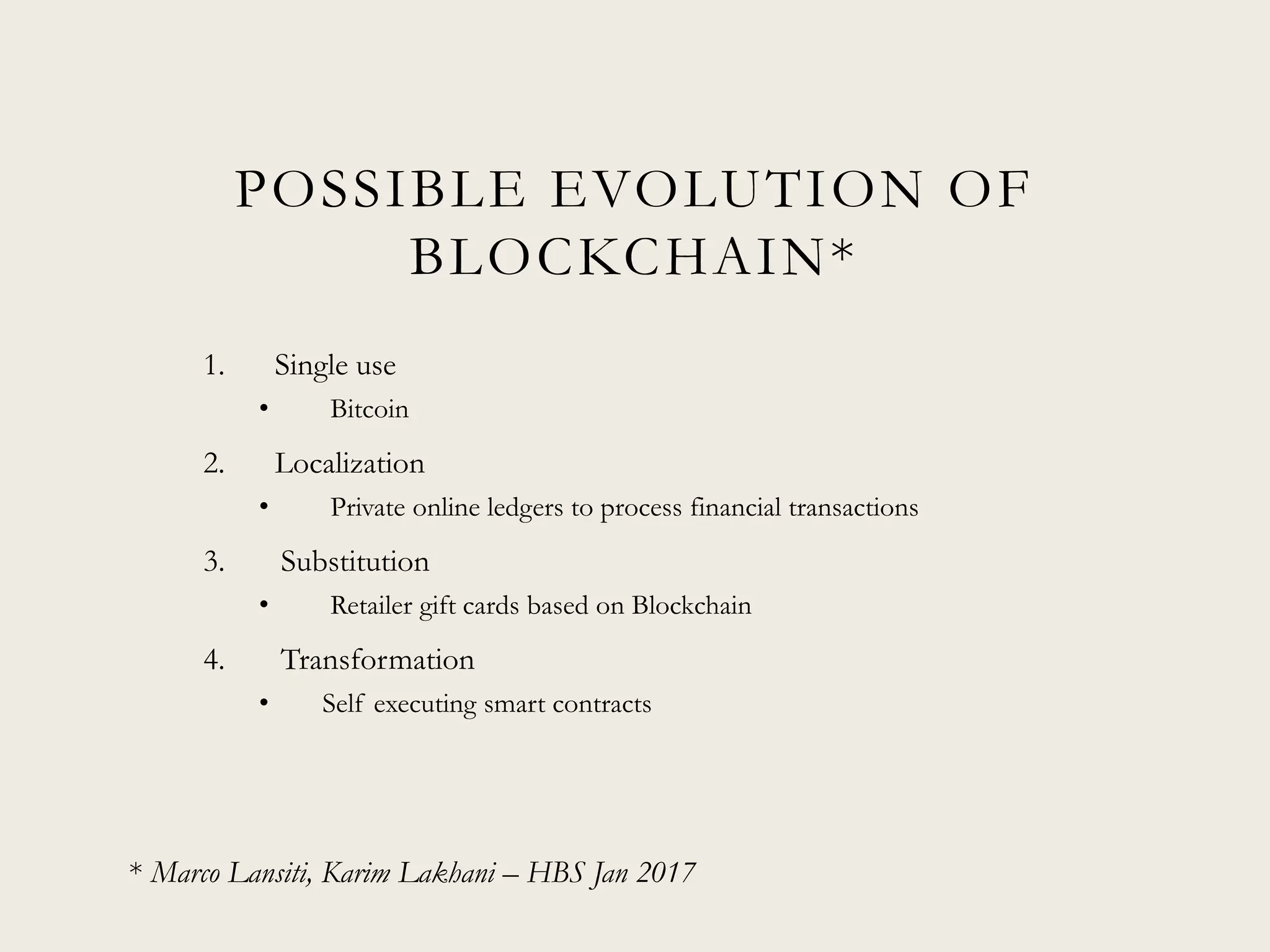 POSSIBLE EVOLUTION OF BLOCKCHAIN*

1. Single use
• Bitcoin
2. Localization
• Private online ledgers to process financial transactions
3. Substitution
• Retailer gift cards based on Blockchain
4. Transformation
• Self executing smart contracts

* Marco Lansiti, Karim Lakhani – HBS Jan 2017